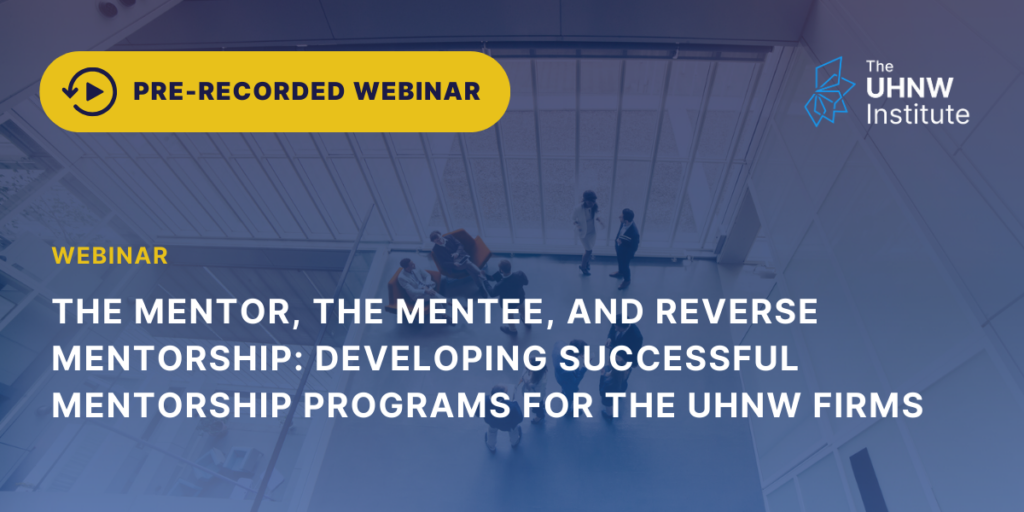 PRE-RECORDED WEBINAR

The UHNW Institute

WEBINAR

THE MENTOR, THE MENTEE, AND REVERSE MENTORSHIP: DEVELOPING SUCCESSFUL MENTORSHIP PROGRAMS FOR THE UHNW FIRMS